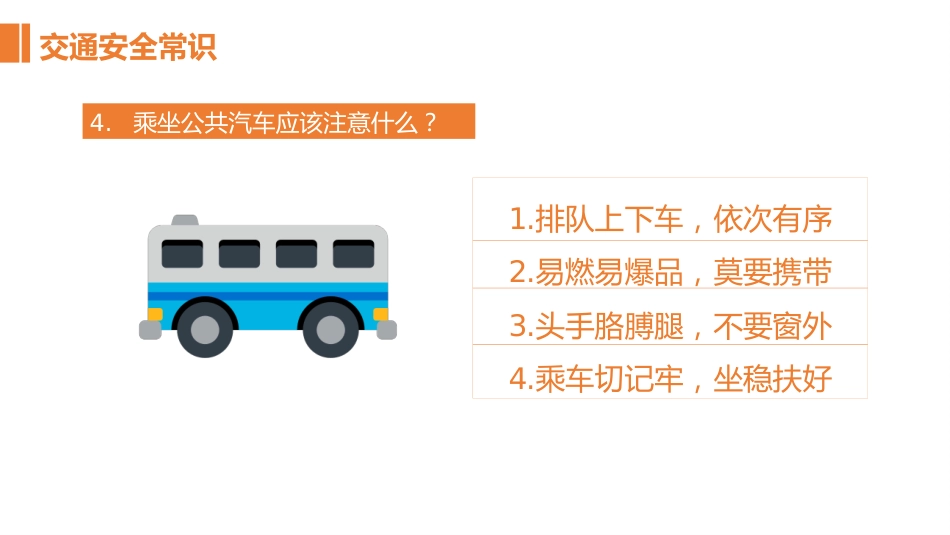 交通安全常识

4. 乘坐公共汽车应该注意什么？

1.排队上下车，依次有序
2.易燃易爆品，莫要携带
3.头手胳膊腿，不要窗外
4.乘车切记牢，坐稳扶好